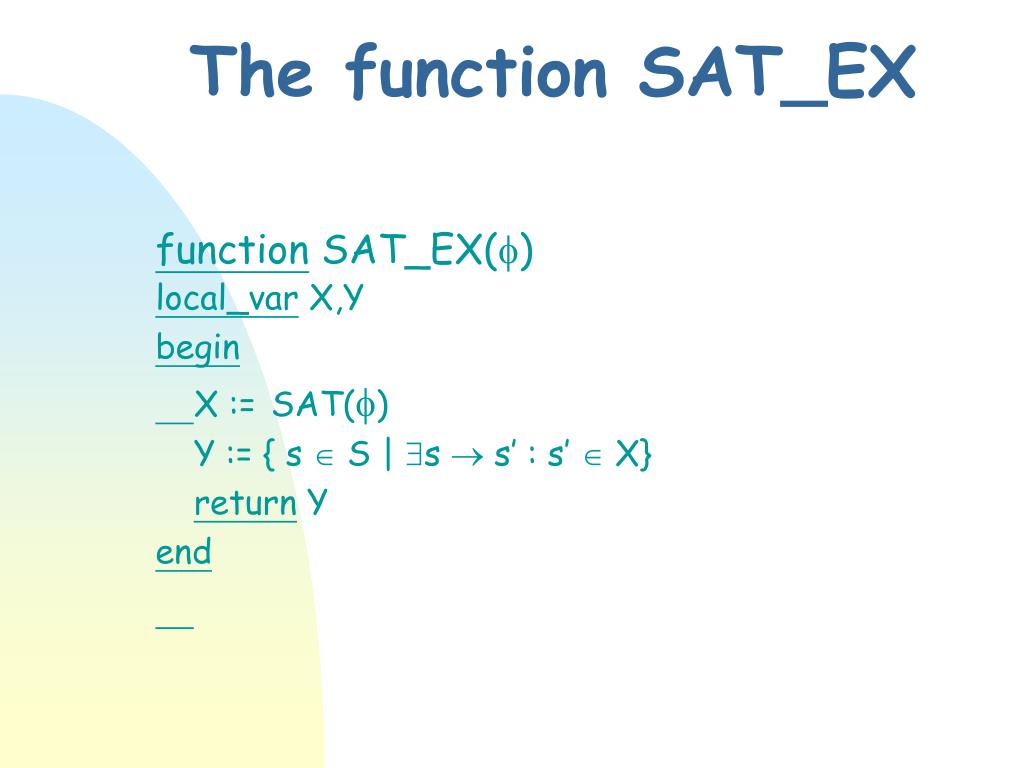 The function SAT_EX

function SAT_EX($\phi$)
local_var X,Y
begin
X := SAT($\phi$)
Y := { s $\in$ S | $\exists$s $\rightarrow$ s' : s' $\in$ X}
return Y
end